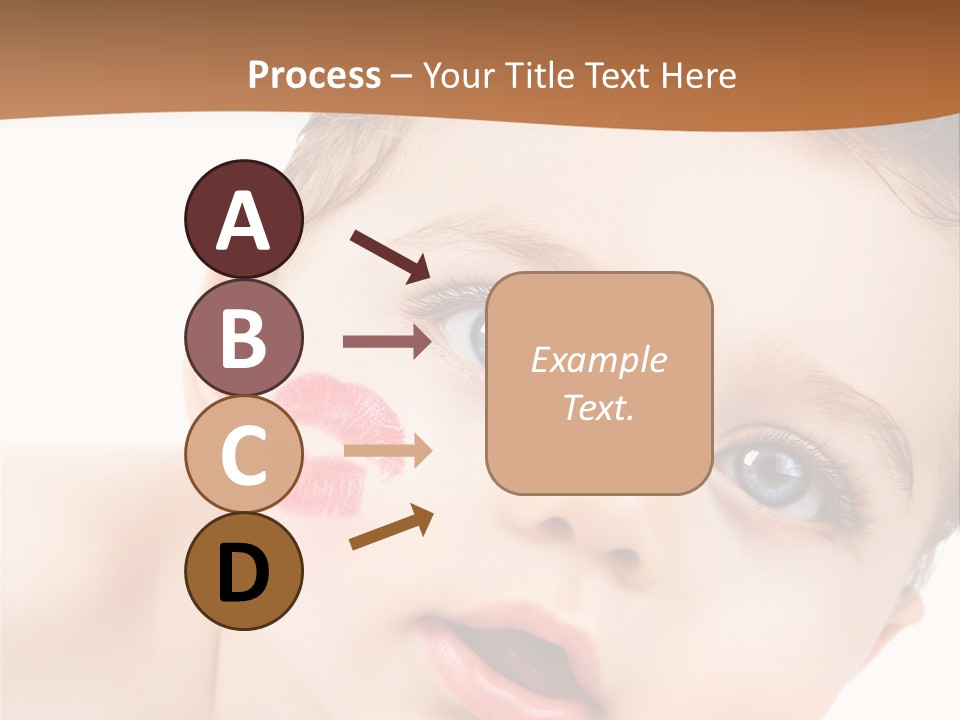 Process – Your Title Text Here

A

B

C

D

Example Text.